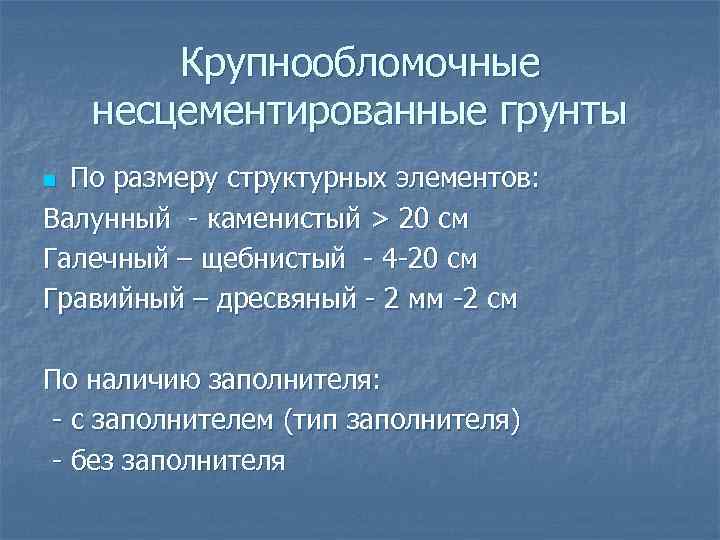 Крупнообломочные несцементированные грунты

По размеру структурных элементов:
Валунный - каменистый > 20 см
Галечный – щебнистый - 4-20 см
Гравийный – дресвяный - 2 мм -2 см

По наличию заполнителя:
- с заполнителем (тип заполнителя)
- без заполнителя